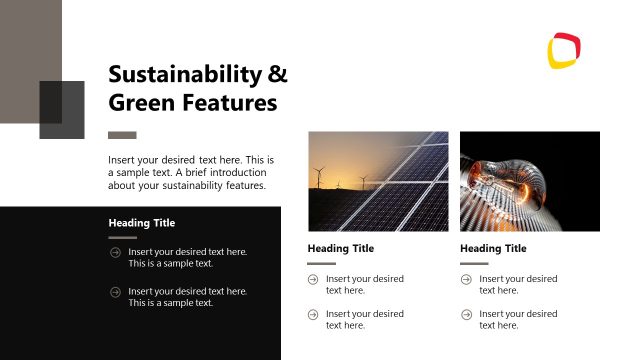 Sustainability & Green Features

Insert your desired text here. This is a sample text. A brief introduction about your sustainability features.

Heading Title

Insert your desired text here. This is a sample text.

Insert your desired text here. This is a sample text.

Heading Title

Insert your desired text here.

Insert your desired text here.

Heading Title

Insert your desired text here.

Insert your desired text here.